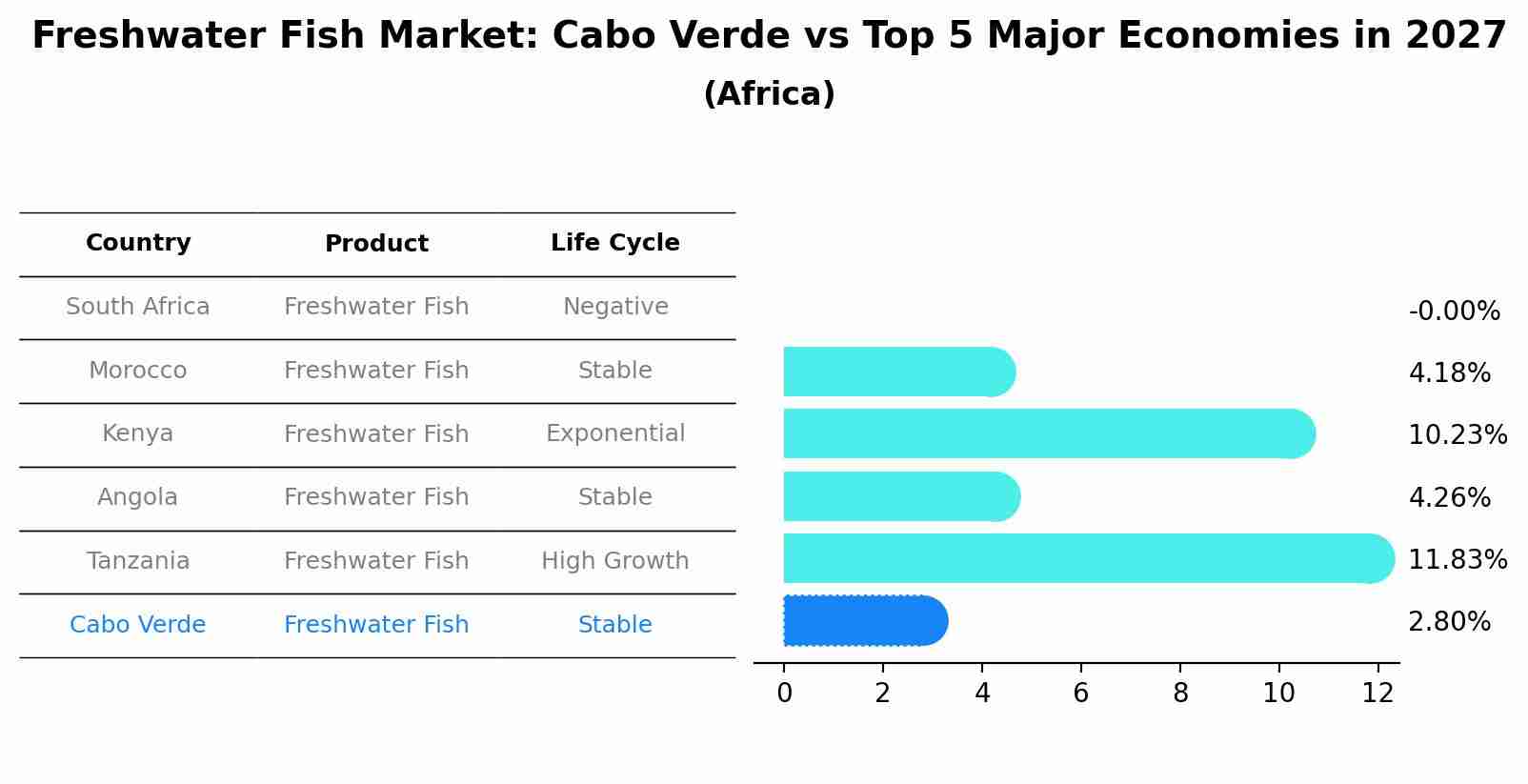 Freshwater Fish Market: Cabo Verde vs Top 5 Major Economies in 2027
(Africa)

| Country | Product | Life Cycle |
|---|---|---|
| South Africa | Freshwater Fish | Negative |
| Morocco | Freshwater Fish | Stable |
| Kenya | Freshwater Fish | Exponential |
| Angola | Freshwater Fish | Stable |
| Tanzania | Freshwater Fish | High Growth |
| Cabo Verde | Freshwater Fish | Stable |

-0.00%
4.18%
10.23%
4.26%
11.83%
2.80%

0 2 4 6 8 10 12